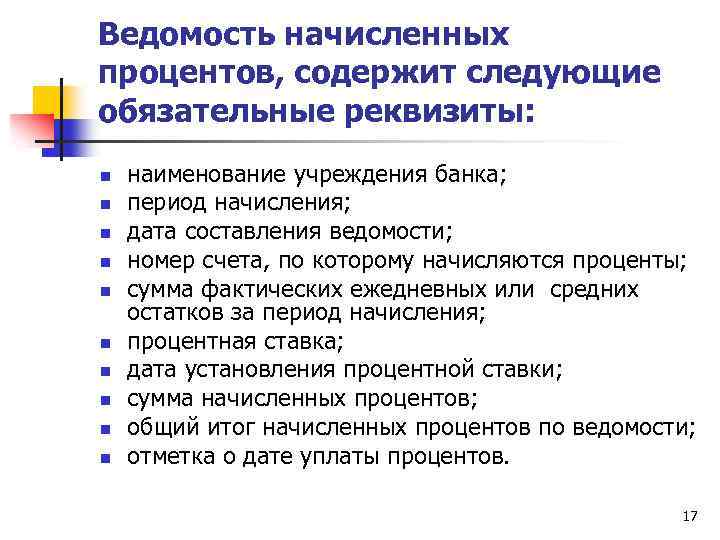 Ведомость начисленных процентов, содержит следующие обязательные реквизиты:

- наименование учреждения банка;
- период начисления;
- дата составления ведомости;
- номер счета, по которому начисляются проценты;
- сумма фактических ежедневных или средних остатков за период начисления;
- процентная ставка;
- дата установления процентной ставки;
- сумма начисленных процентов;
- общий итог начисленных процентов по ведомости;
- отметка о дате уплаты процентов.

17